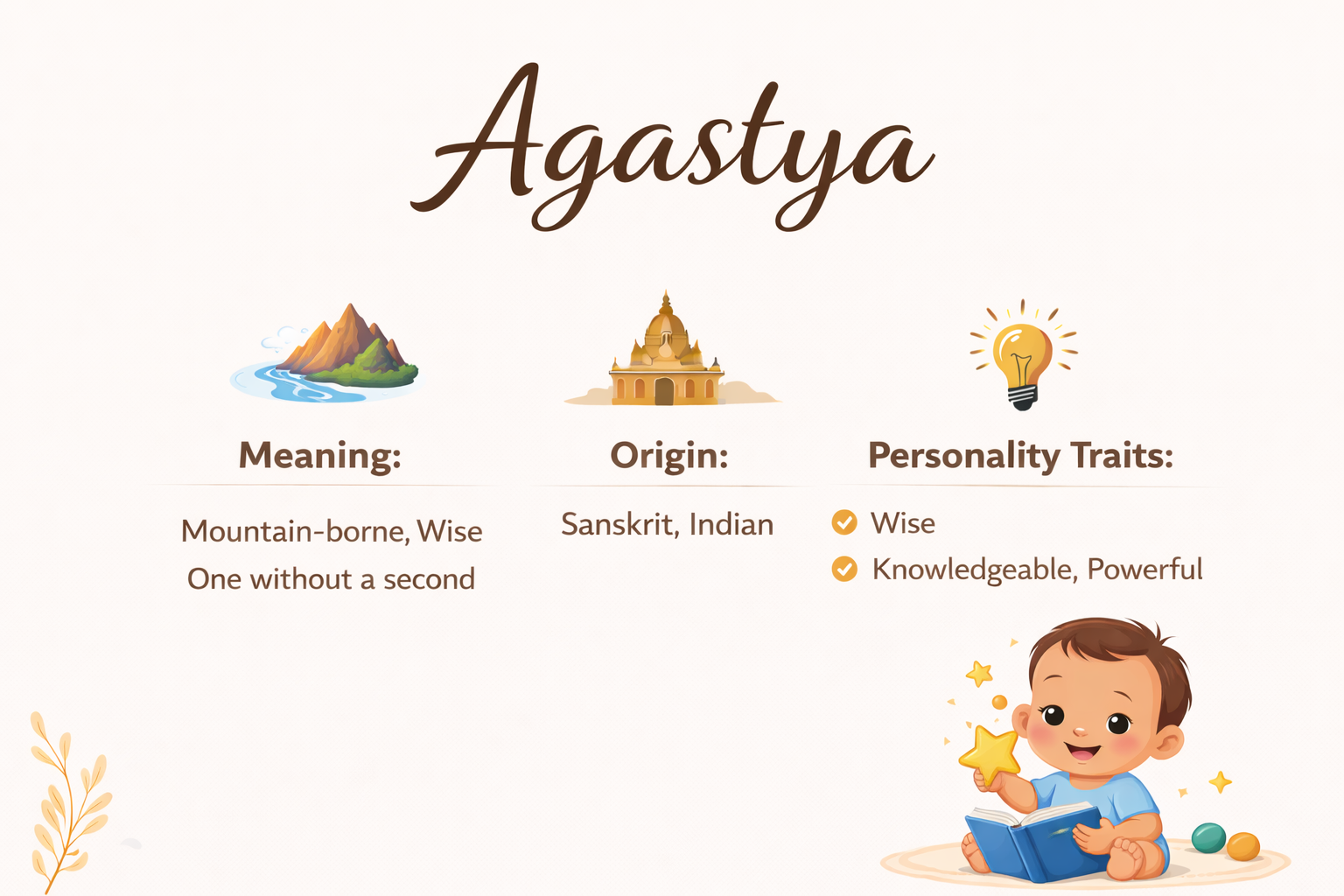 Agastya

Meaning:

Mountain-borne, Wise
One without a second

Origin:

Sanskrit, Indian

Personality Traits:

Wise
Knowledgeable, Powerful